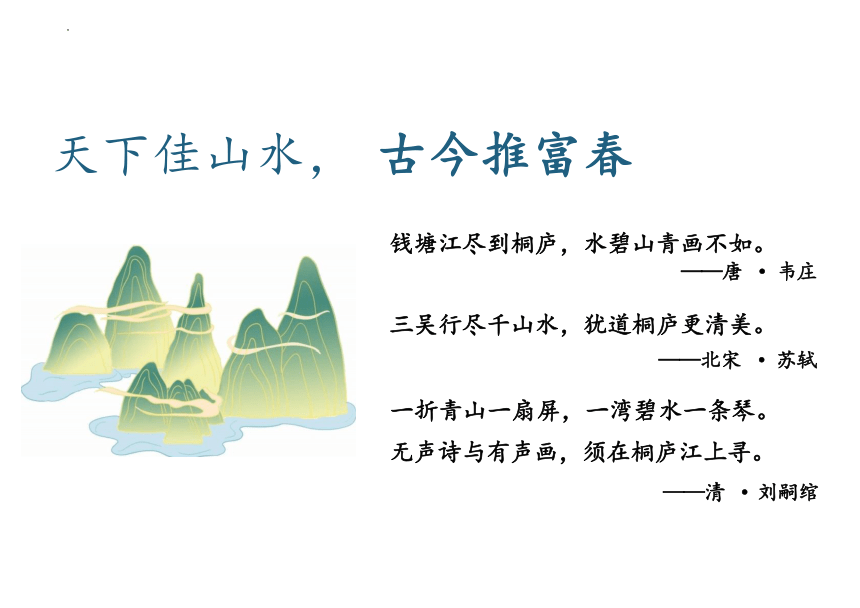 天下佳山水， 古今推富春

钱塘江尽到桐庐，水碧山青画不如。
——唐 • 韦庄

三吴行尽千山水，犹道桐庐更清美。
——北宋 • 苏轼

一折青山一扇屏，一湾碧水一条琴。
无声诗与有声画，须在桐庐江上寻。
——清 • 刘嗣绾